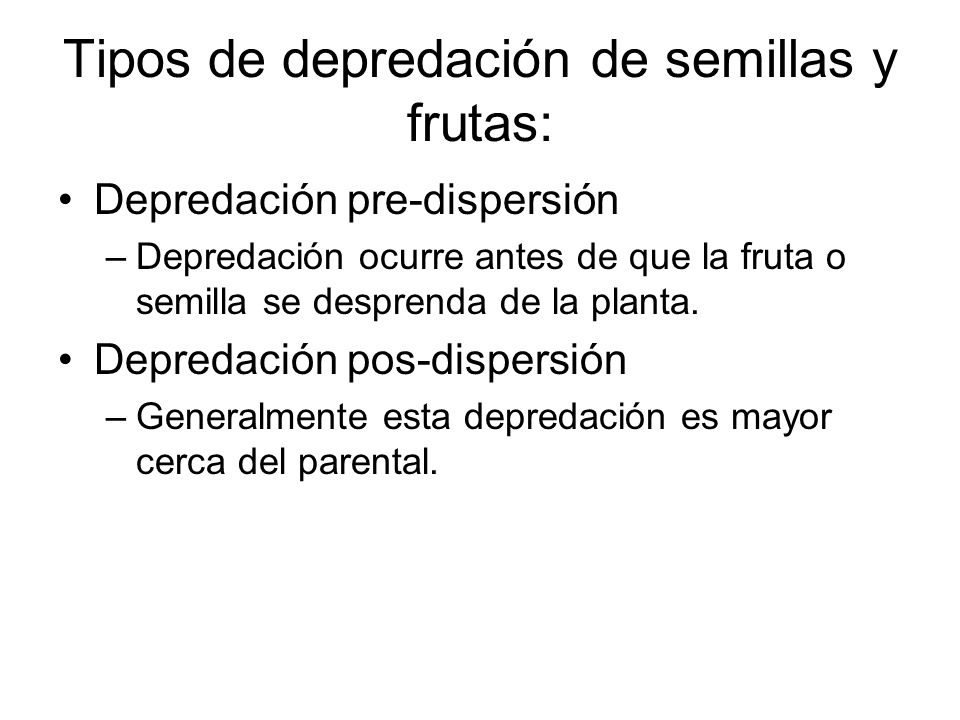 Tipos de depredación de semillas y frutas:

• Depredación pre-dispersión
 – Depredación ocurre antes de que la fruta o semilla se desprenda de la planta.
• Depredación pos-dispersión
 – Generalmente esta depredación es mayor cerca del parental.